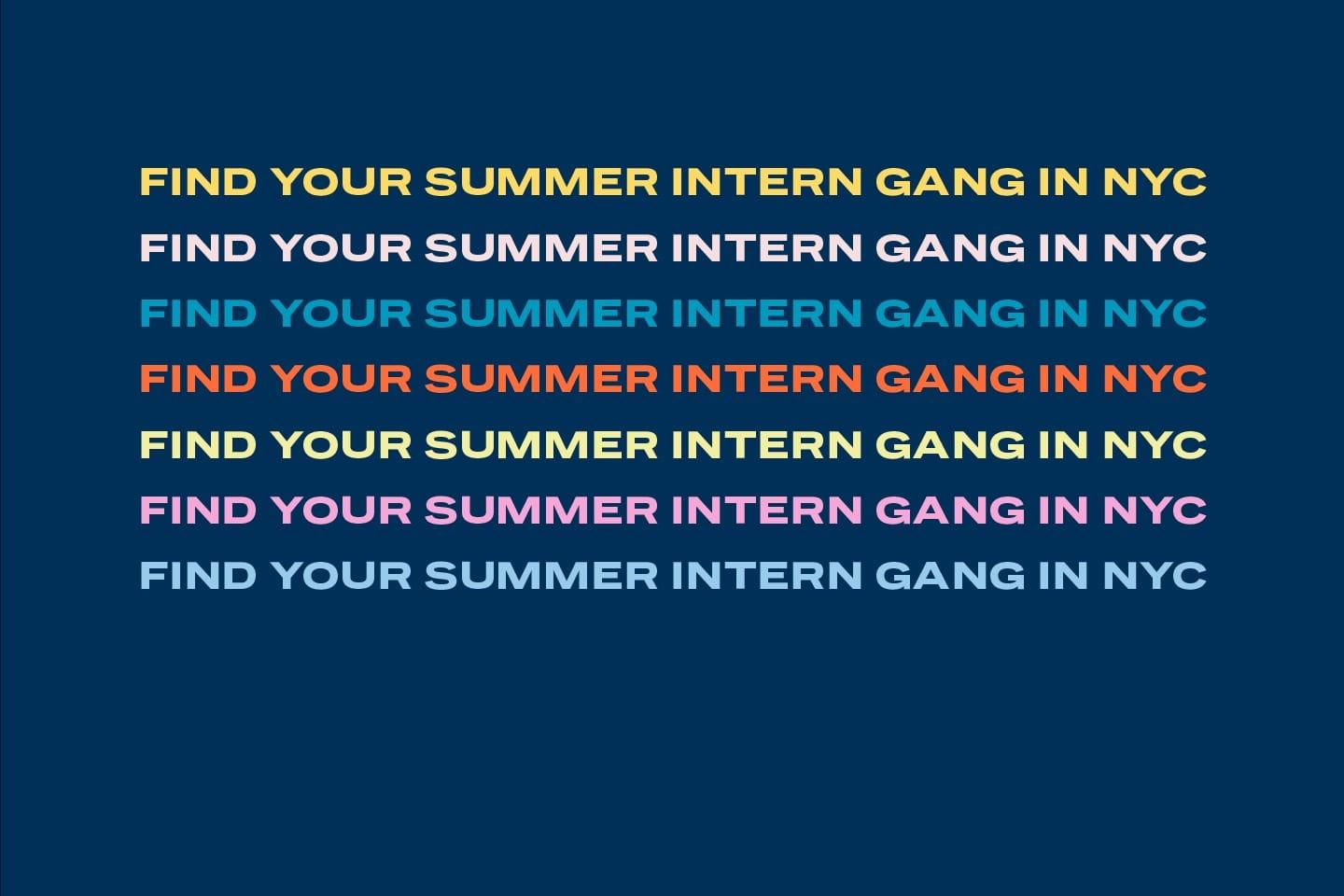 FIND YOUR SUMMER INTERN GANG IN NYC
FIND YOUR SUMMER INTERN GANG IN NYC
FIND YOUR SUMMER INTERN GANG IN NYC
FIND YOUR SUMMER INTERN GANG IN NYC
FIND YOUR SUMMER INTERN GANG IN NYC
FIND YOUR SUMMER INTERN GANG IN NYC
FIND YOUR SUMMER INTERN GANG IN NYC